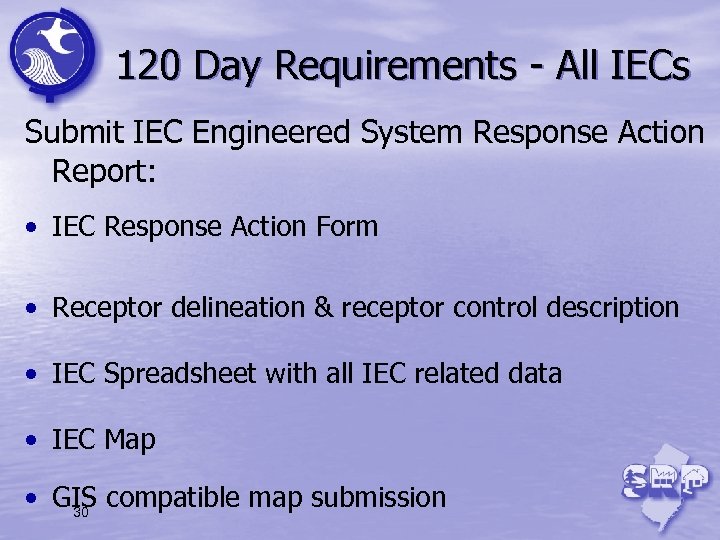 120 Day Requirements - All IECs

Submit IEC Engineered System Response Action Report:

• IEC Response Action Form

• Receptor delineation & receptor control description

• IEC Spreadsheet with all IEC related data

• IEC Map

• GIS compatible map submission

30

SRP